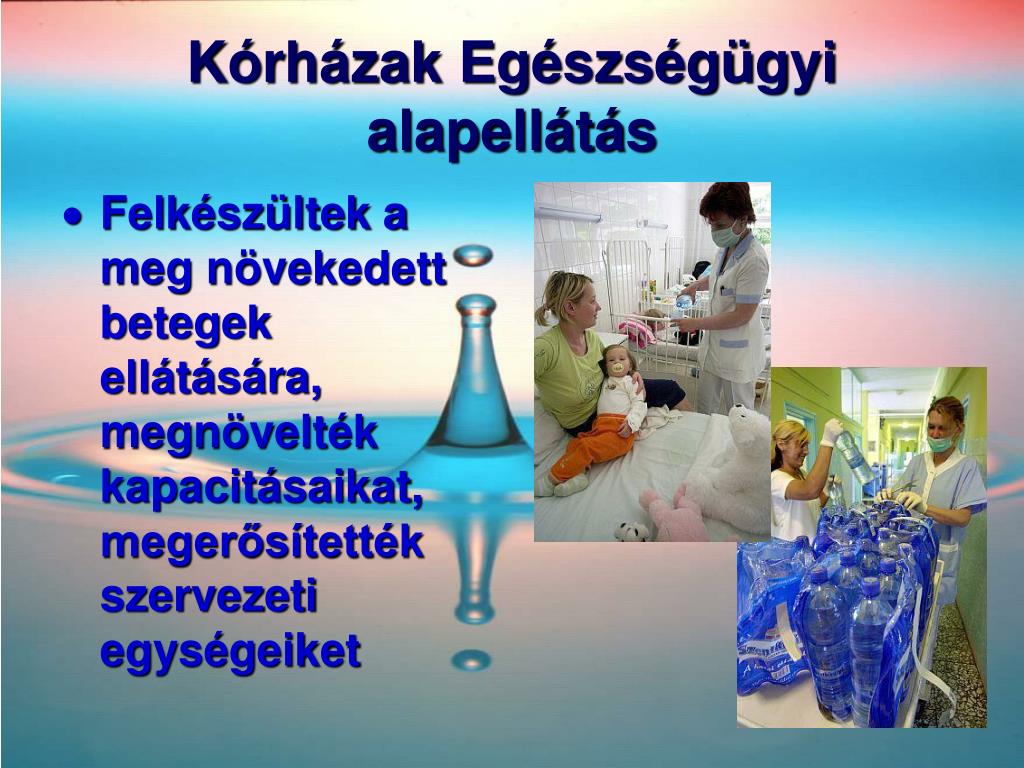 Kórházak Egészségügyi alapellátás

• Felkészültek a meg növekedett betegek ellátására, megnövelték kapacitásaikat, megerősítették szervezeti egységeiket